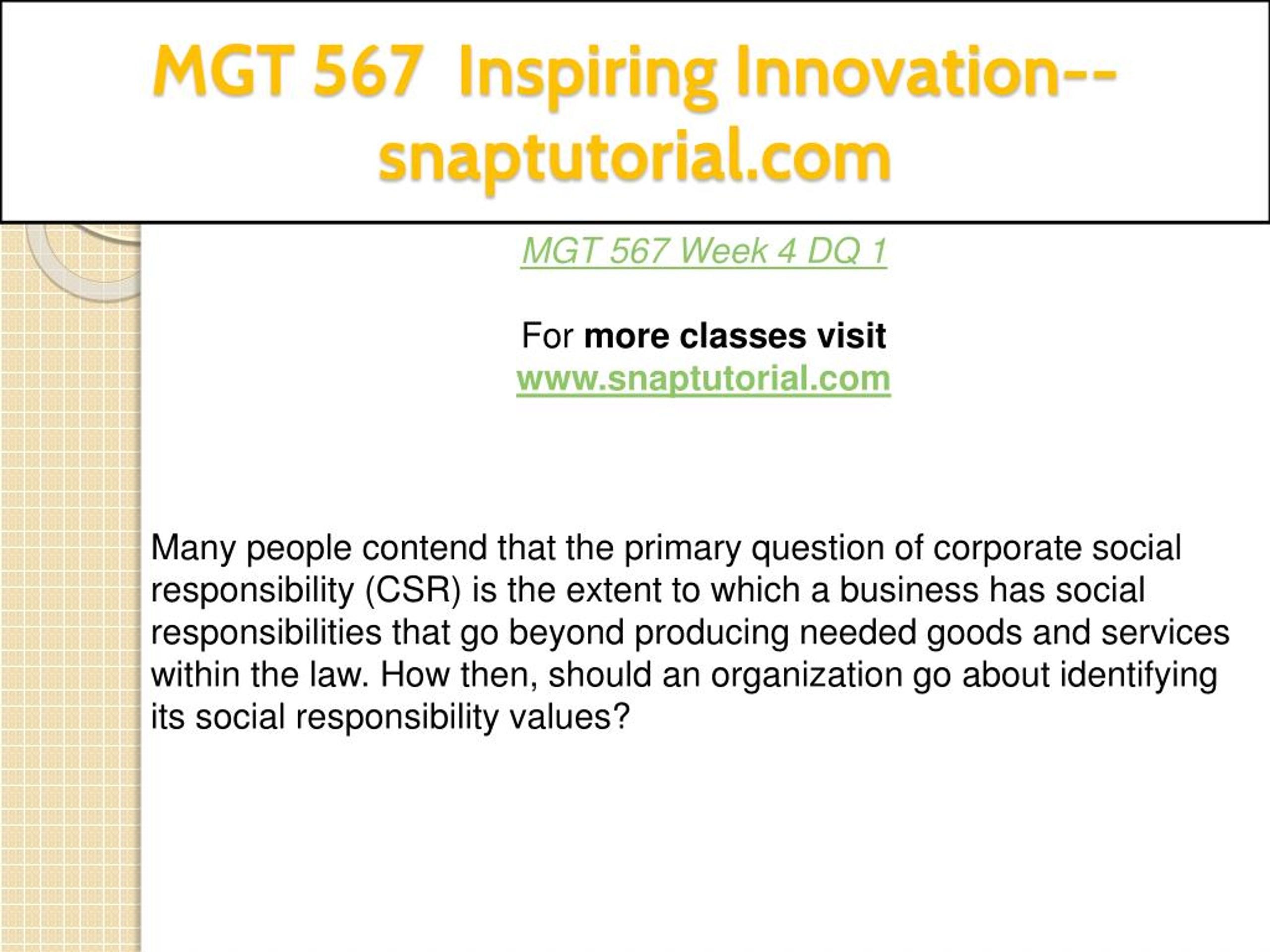 MGT 567 Inspiring Innovation--snaptutorial.com

MGT 567 Week 4 DQ 1

For more classes visit
www.snaptutorial.com

Many people contend that the primary question of corporate social responsibility (CSR) is the extent to which a business has social responsibilities that go beyond producing needed goods and services within the law. How then, should an organization go about identifying its social responsibility values?